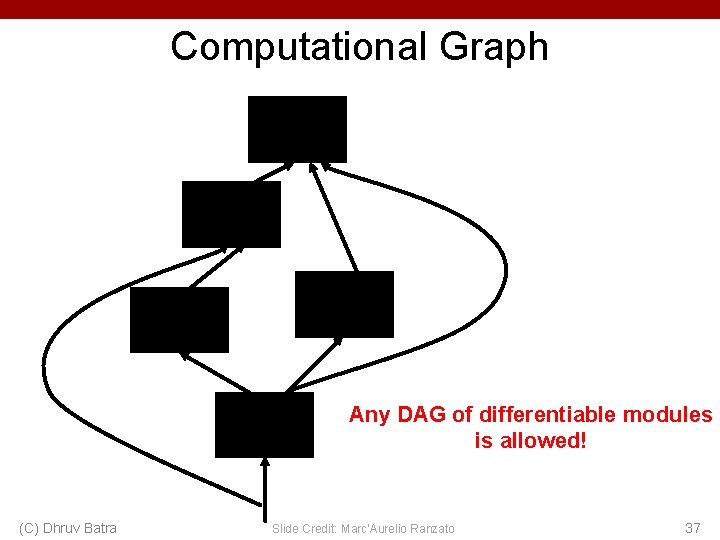 Computational Graph

Any DAG of differentiable modules is allowed!

(C) Dhruv Batra

Slide Credit: Marc'Aurelio Ranzato

37